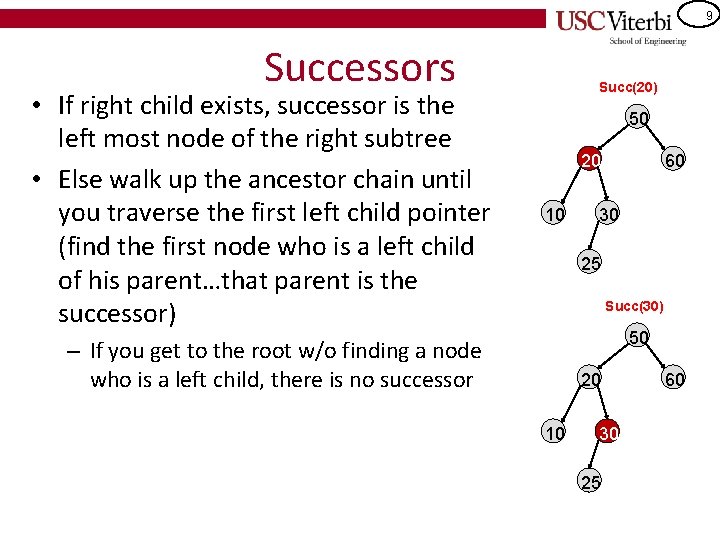 USC Viterbi
School of Engineering

9

Successors

• If right child exists, successor is the left most node of the right subtree
• Else walk up the ancestor chain until you traverse the first left child pointer (find the first node who is a left child of his parent…that parent is the successor)
– If you get to the root w/o finding a node who is a left child, there is no successor

Succ(20)

50
20
60
10
30
25

Succ(30)

50
20
60
10
30
25